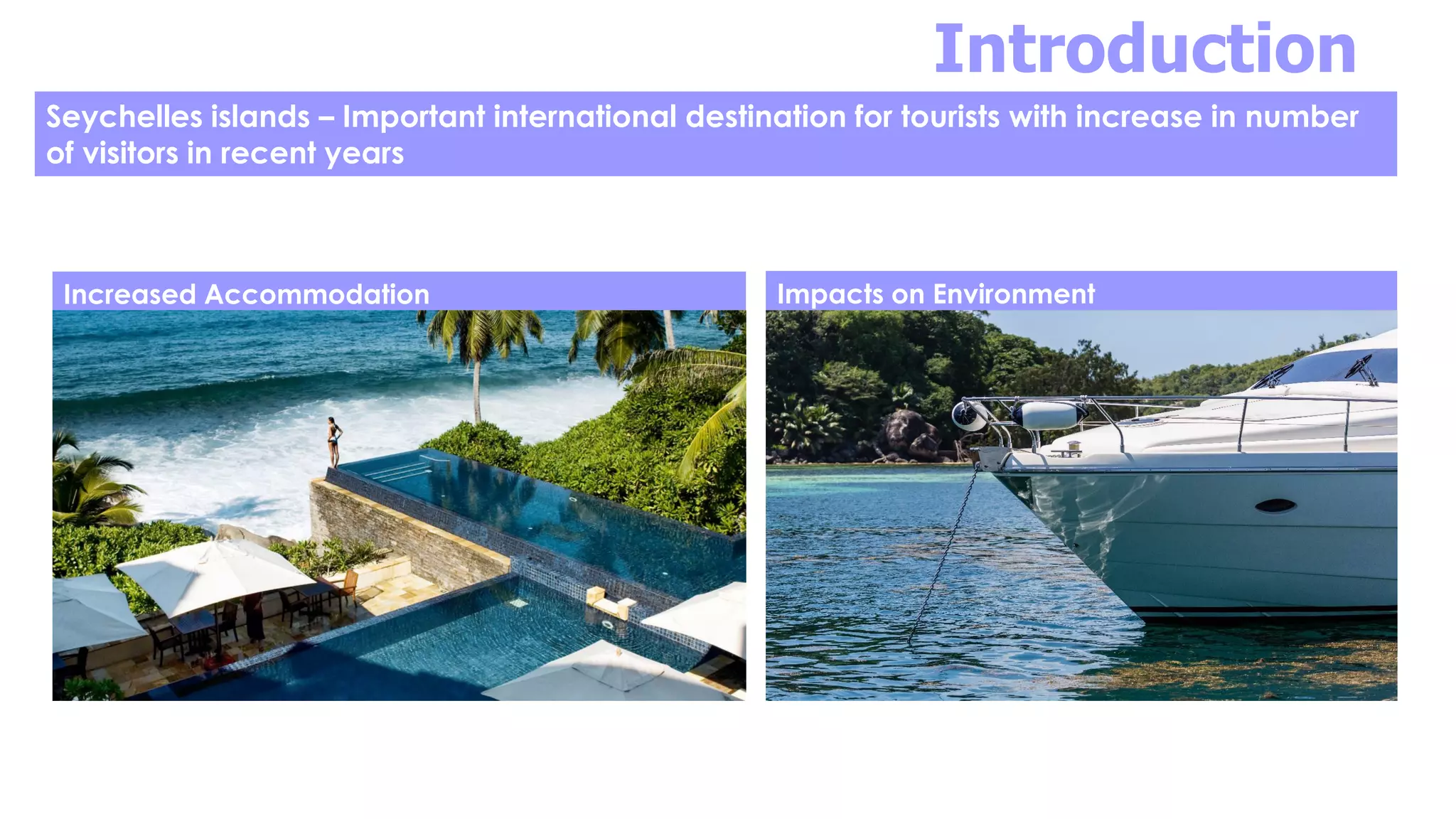 Introduction

Seychelles islands – Important international destination for tourists with increase in number of visitors in recent years

Increased Accommodation

Impacts on Environment